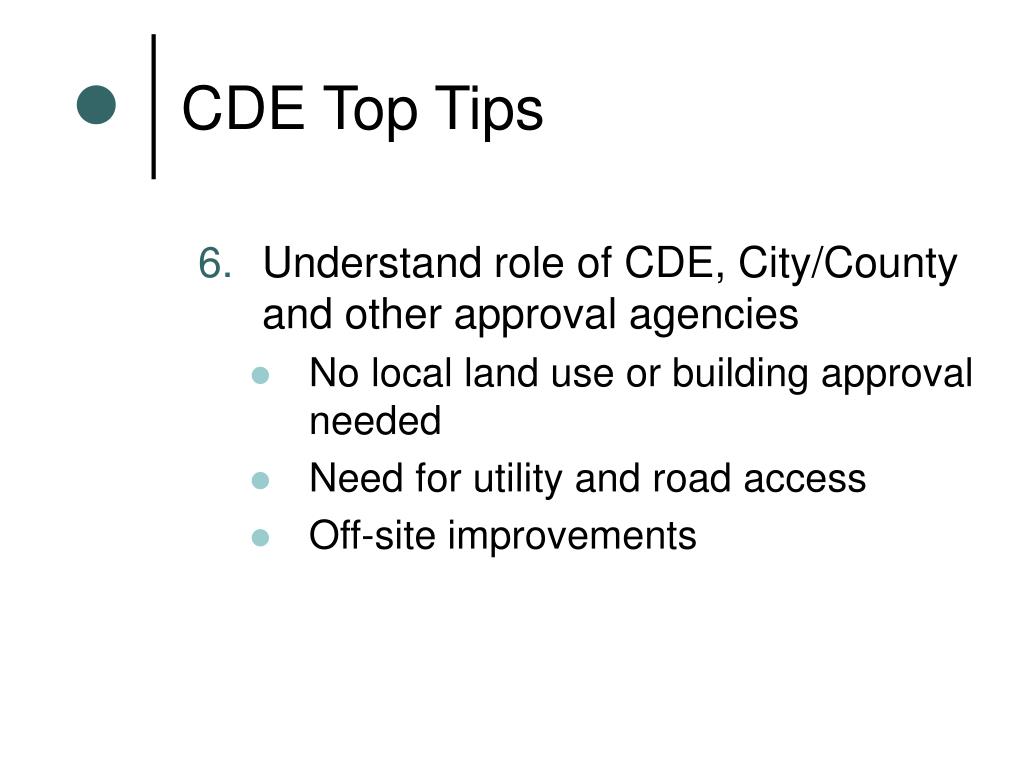 CDE Top Tips

6. Understand role of CDE, City/County and other approval agencies
- No local land use or building approval needed
- Need for utility and road access
- Off-site improvements